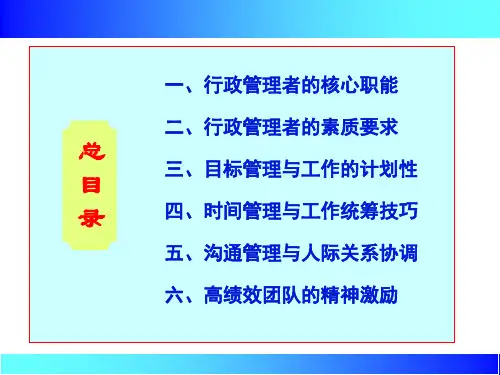 总目录

一、行政管理者的核心职能

二、行政管理者的素质要求

三、目标管理与工作的计划性

四、时间管理与工作统筹技巧

五、沟通管理与人际关系协调

六、高绩效团队的精神激励